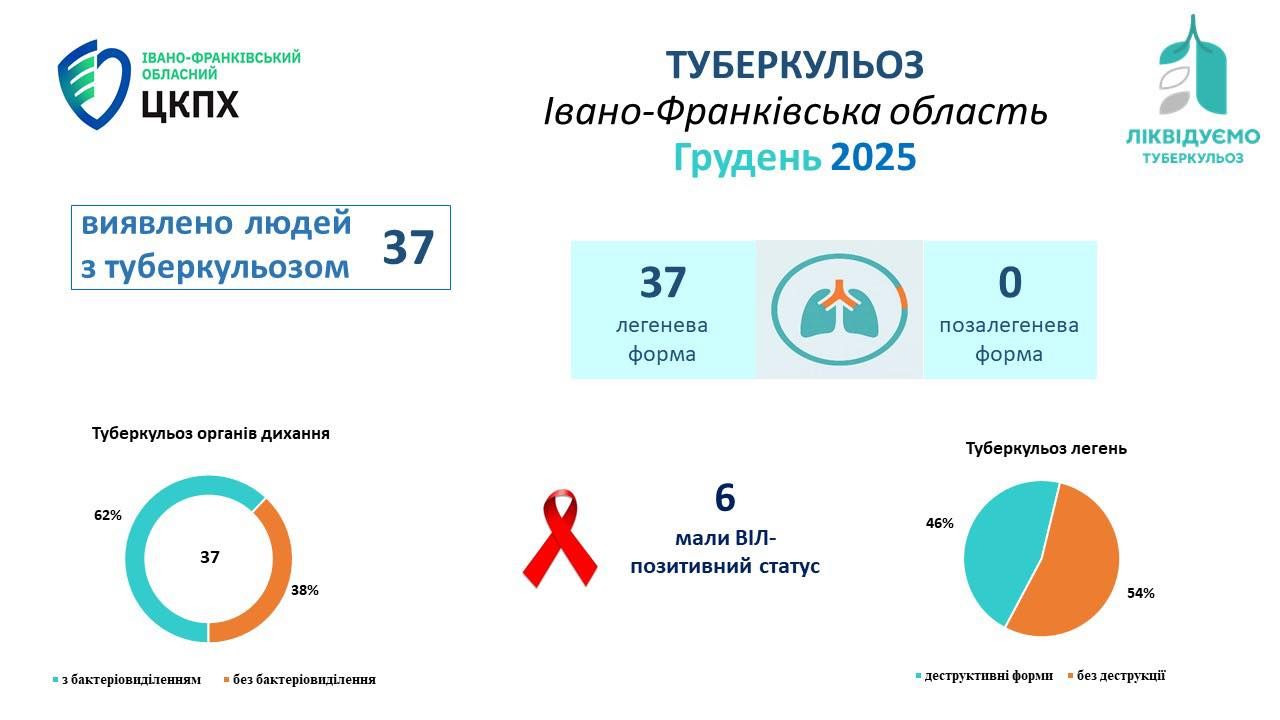 ІВАНО-ФРАНКІВСЬКИЙ ОБЛАСНИЙ
ЦКПХ

ТУБЕРКУЛЬОЗ
Івано-Франківська область
Грудень 2025

ЛІКВІДУЄМО ТУБЕРКУЛЬОЗ

виявлено людей з туберкульозом 37

37
легенева форма

0
позалегенева форма

Туберкульоз органів дихання

62%
37
38%

з бактеріовиділенням
без бактеріовиділення

6
мали ВІЛ-позитивний статус

Туберкульоз легень

46%
54%

деструктивні форми
без деструкції